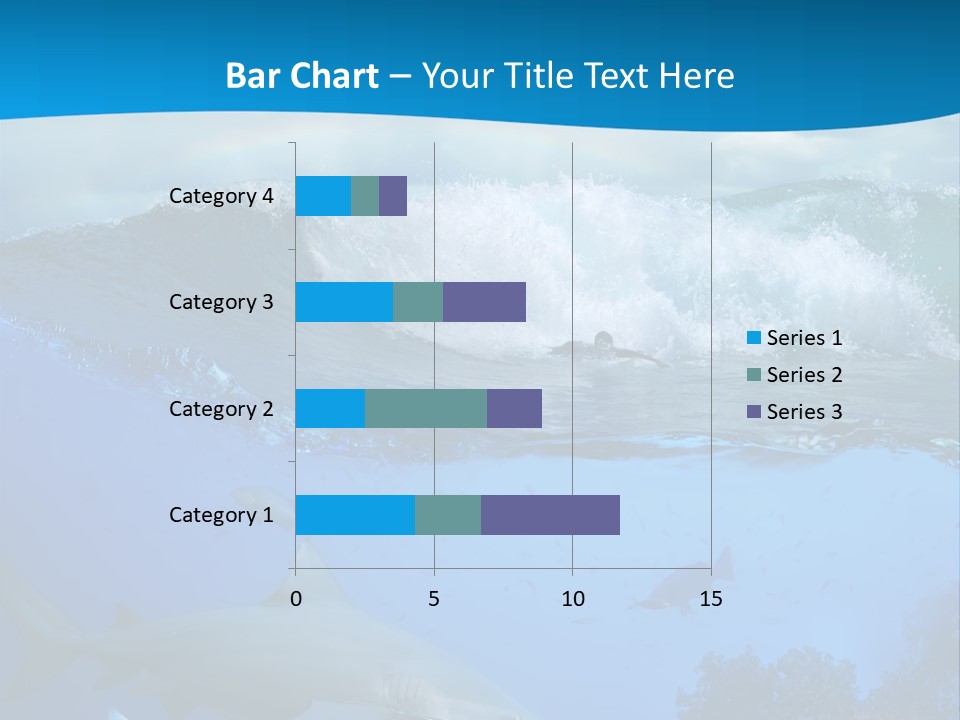 Bar Chart – Your Title Text Here

Category 4
Category 3
Category 2
Category 1

0
5
10
15

Series 1
Series 2
Series 3